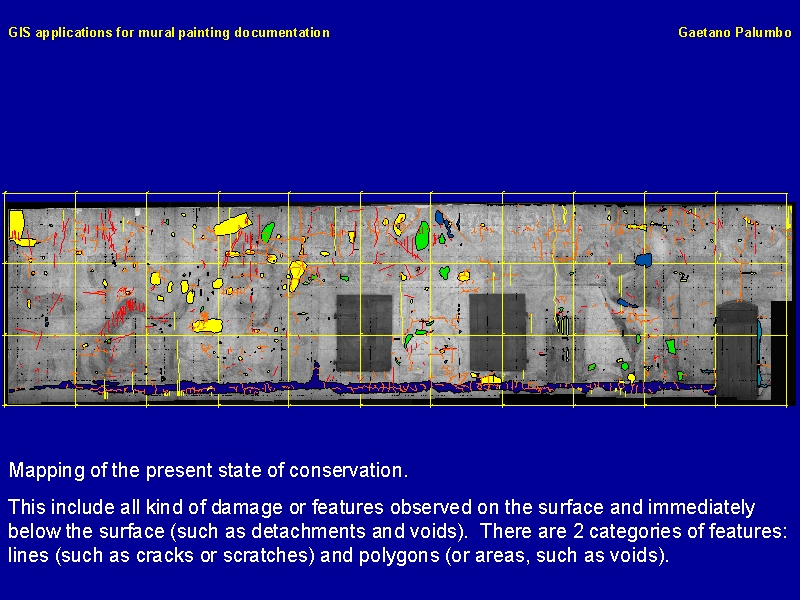 GIS applications for mural painting documentation

Gaetano Palumbo

Mapping of the present state of conservation.

This include all kind of damage or features observed on the surface and immediately below the surface (such as detachments and voids). There are 2 categories of features: lines (such as cracks or scratches) and polygons (or areas, such as voids).